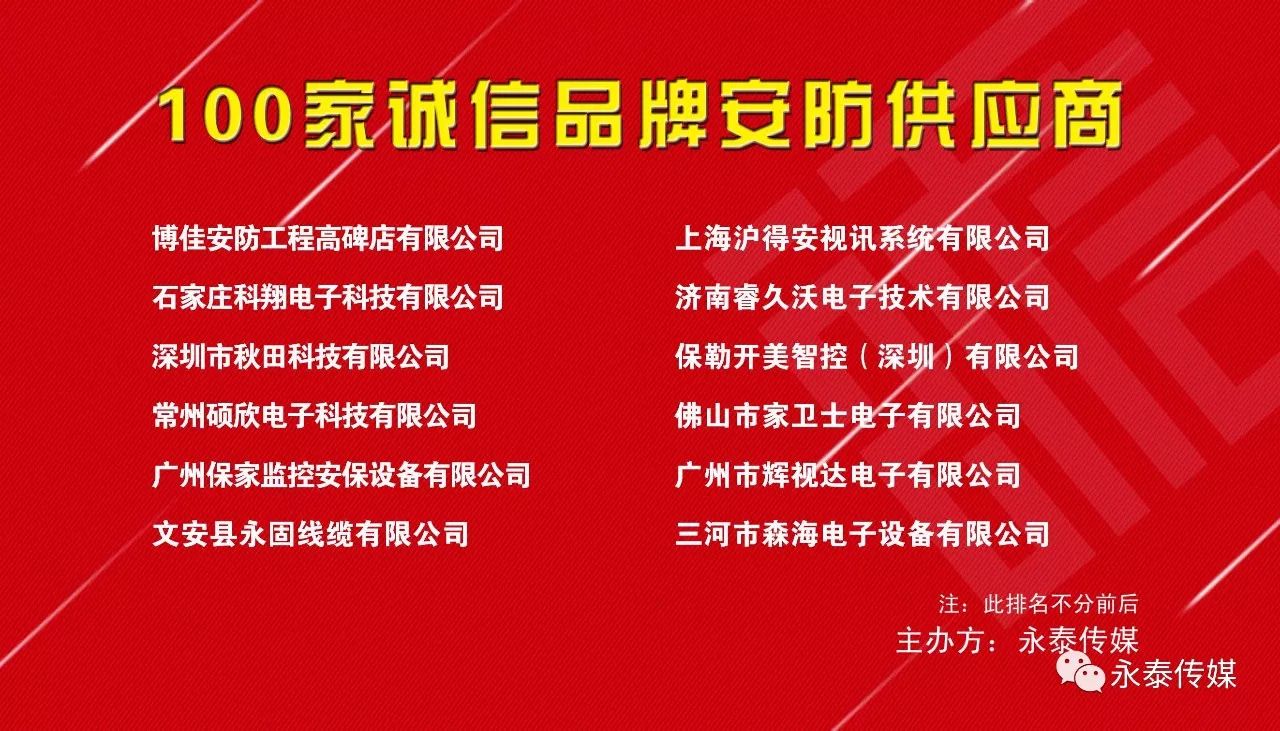 100家诚信品牌安防供应商

博佳安防工程高碑店有限公司
石家庄科翔电子科技有限公司
深圳市秋田科技有限公司
常州硕欣电子科技有限公司
广州保家监控安保设备有限公司
文安县永固线缆有限公司

上海沪得安视讯系统有限公司
济南睿久沃电子技术有限公司
保勒开美智控（深圳）有限公司
佛山市家卫士电子有限公司
广州市辉视达电子有限公司
三河市森海电子设备有限公司

注：此排名不分前后
主办方：永泰传媒
永泰传媒